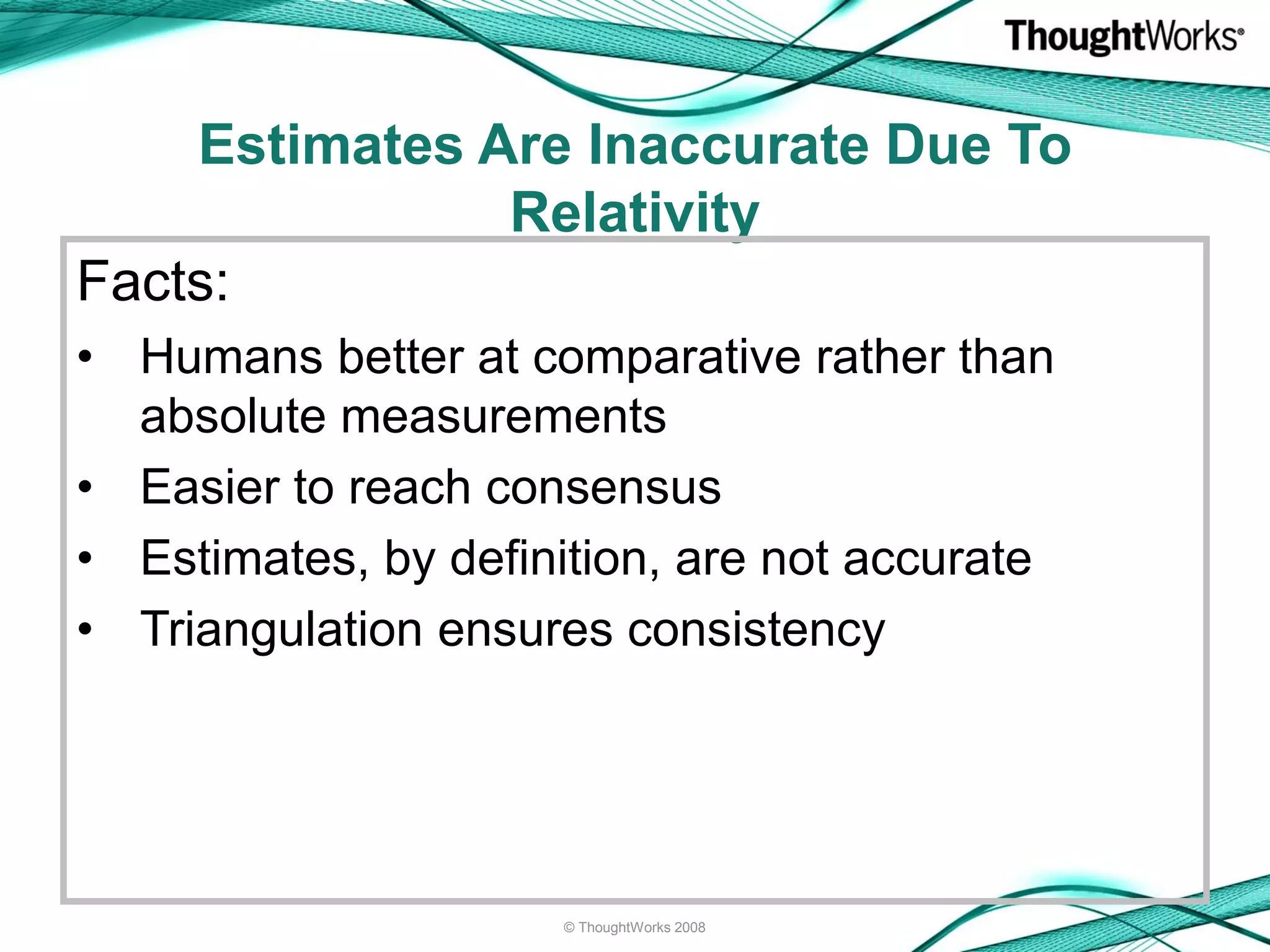 ThoughtWorks®

Estimates Are Inaccurate Due To Relativity

Facts:

• Humans better at comparative rather than absolute measurements
• Easier to reach consensus
• Estimates, by definition, are not accurate
• Triangulation ensures consistency

© ThoughtWorks 2008